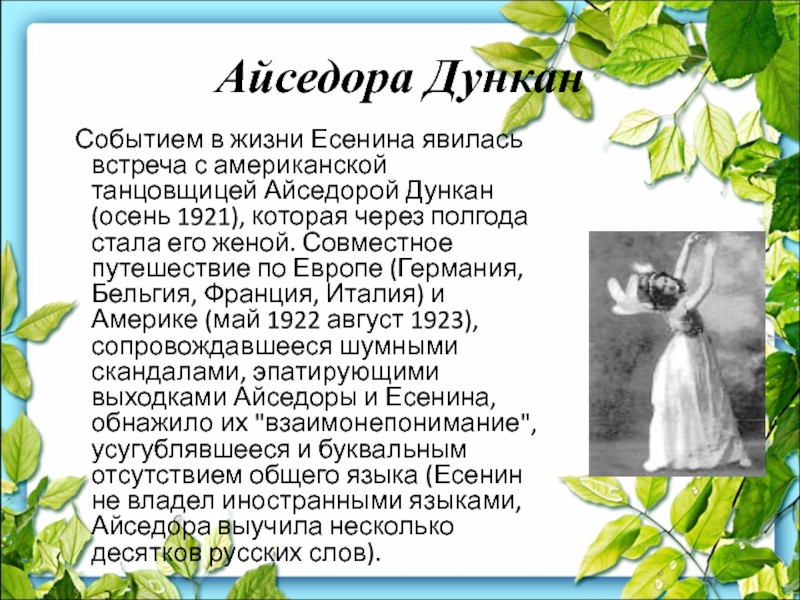 Айседора Дункан

Событием в жизни Есенина явилась встреча с американской танцовщицей Айседорой Дункан (осень 1921), которая через полгода стала его женой. Совместное путешествие по Европе (Германия, Бельгия, Франция, Италия) и Америке (май 1922 август 1923), сопровождавшееся шумными скандалами, эпатирующими выходками Айседоры и Есенина, обнажило их "взаимонепонимание", усугублявшееся и буквальным отсутствием общего языка (Есенин не владел иностранными языками, Айседора выучила несколько десятков русских слов).